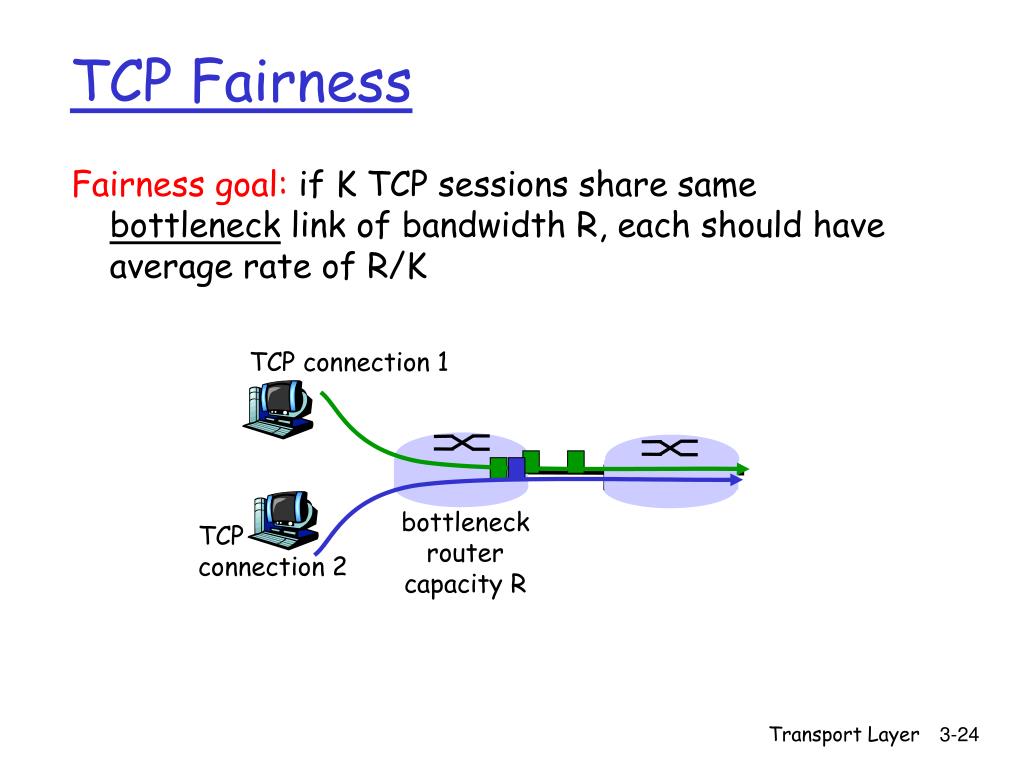 TCP Fairness

Fairness goal: if K TCP sessions share same bottleneck link of bandwidth R, each should have average rate of R/K

TCP connection 1

TCP connection 2

bottleneck router capacity R

Transport Layer 3-24